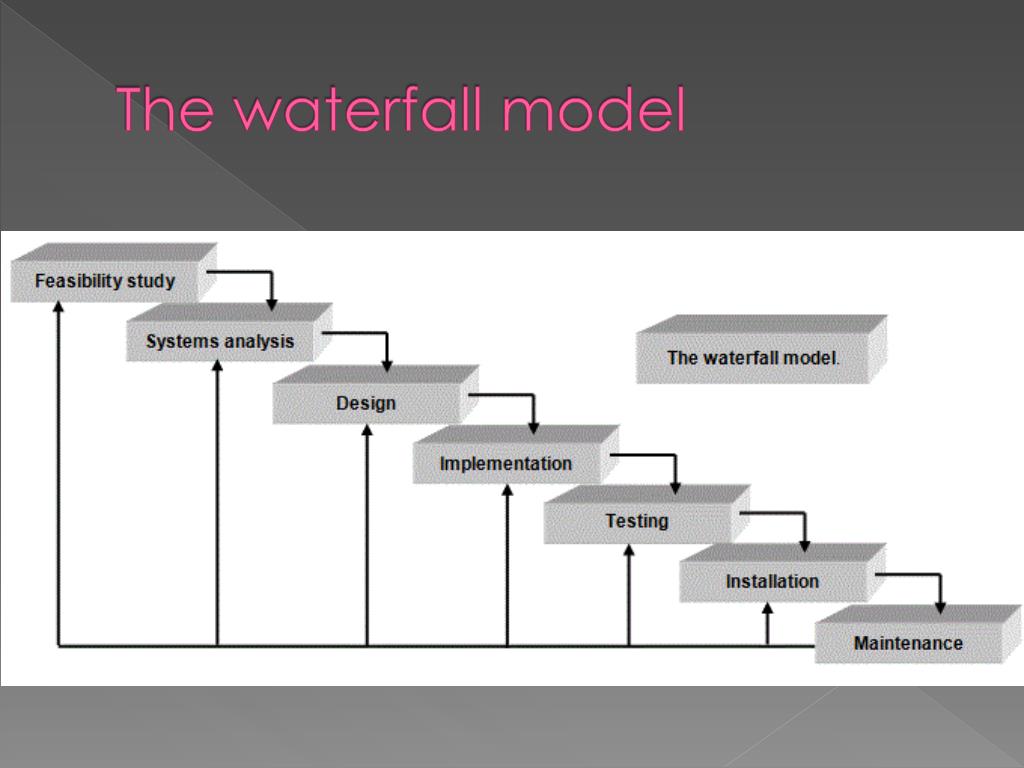 The waterfall model

Feasibility study

Systems analysis

Design

Implementation

Testing

Installation

Maintenance

The waterfall model.